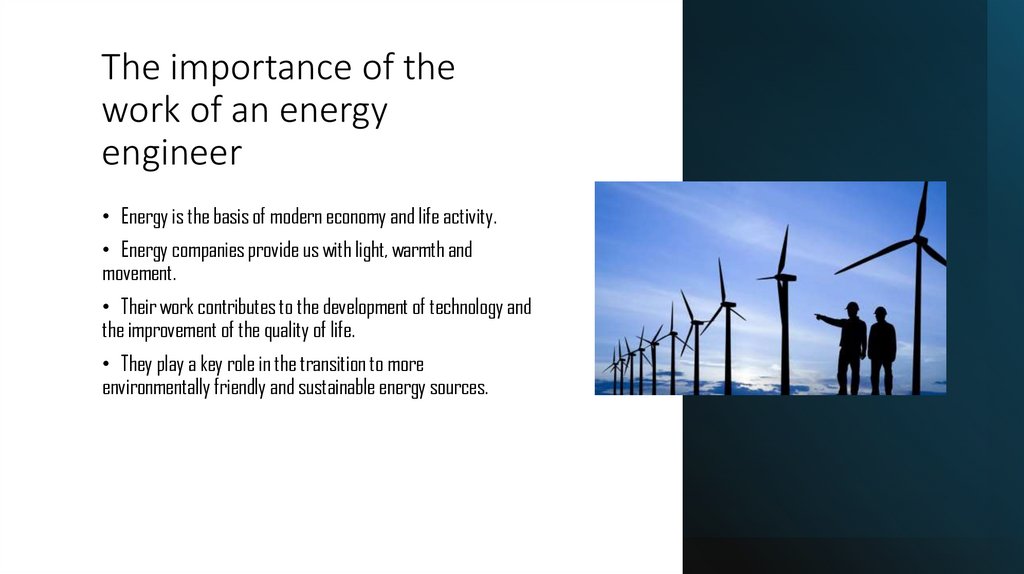 The importance of the work of an energy engineer

• Energy is the basis of modern economy and life activity.

• Energy companies provide us with light, warmth and movement.

• Their work contributes to the development of technology and the improvement of the quality of life.

• They play a key role in the transition to more environmentally friendly and sustainable energy sources.